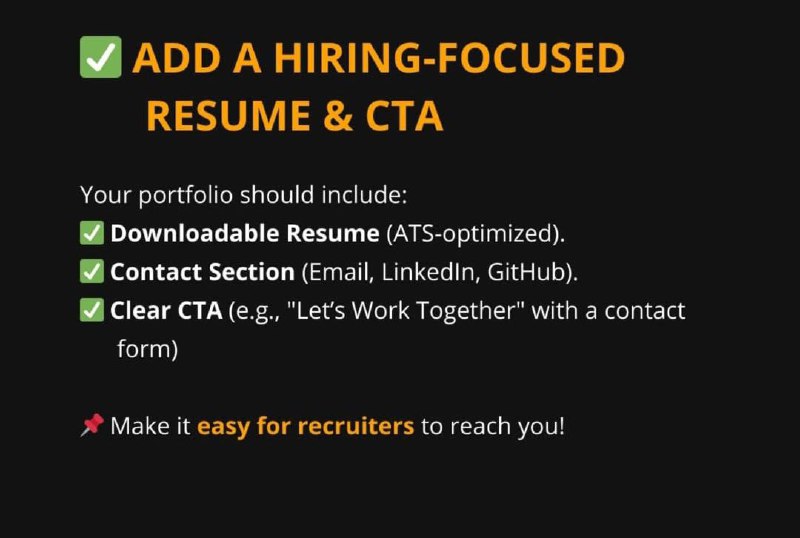 ✅ ADD A HIRING-FOCUSED RESUME & CTA

Your portfolio should include:
✅ Downloadable Resume (ATS-optimized).
✅ Contact Section (Email, LinkedIn, GitHub).
✅ Clear CTA (e.g., "Let's Work Together" with a contact form)

📌 Make it easy for recruiters to reach you!